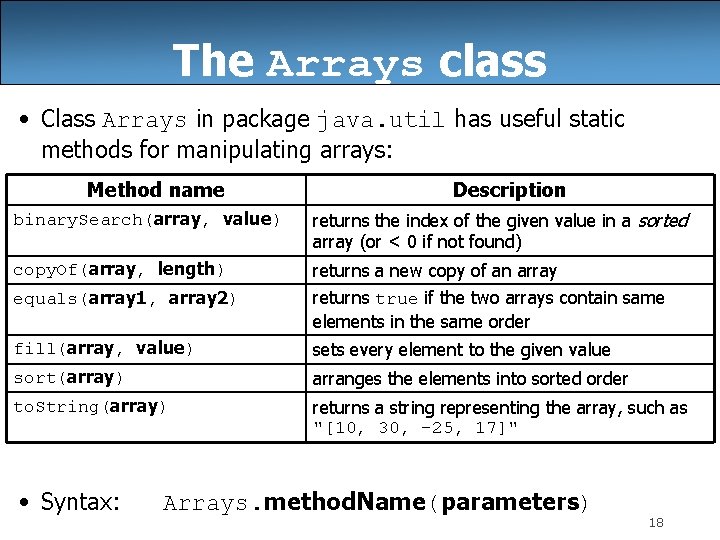 The Arrays class

• Class Arrays in package java.util has useful static methods for manipulating arrays:

| Method name | Description |
|---|---|
| binarySearch(array, value) | returns the index of the given value in a sorted array (or < 0 if not found) |
| copyOf(array, length) | returns a new copy of an array |
| equals(array1, array2) | returns true if the two arrays contain same elements in the same order |
| fill(array, value) | sets every element to the given value |
| sort(array) | arranges the elements into sorted order |
| toString(array) | returns a string representing the array, such as "[10, 30, -25, 17]" |

• Syntax: Arrays.methodName(parameters)

18